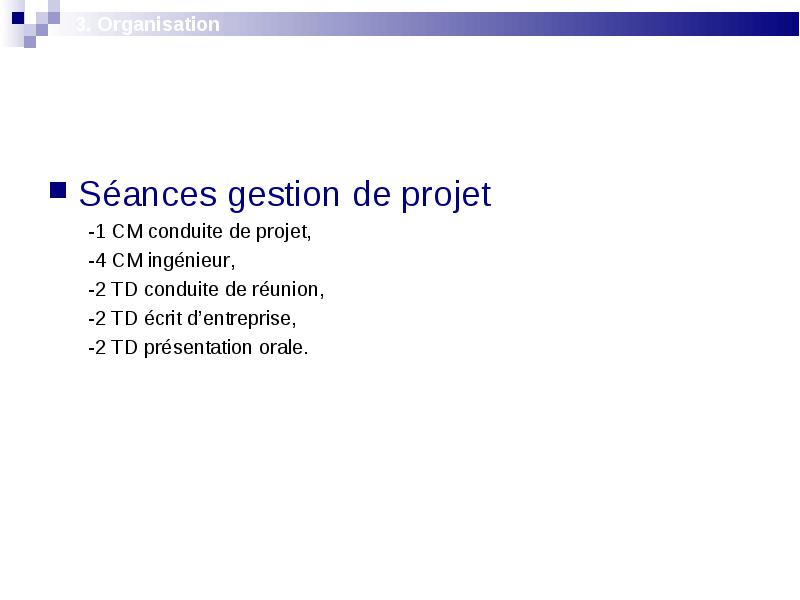 3. Organisation

Séances gestion de projet

-1 CM conduite de projet,

-4 CM ingénieur,

-2 TD conduite de réunion,

-2 TD écrit d'entreprise,

-2 TD présentation orale.